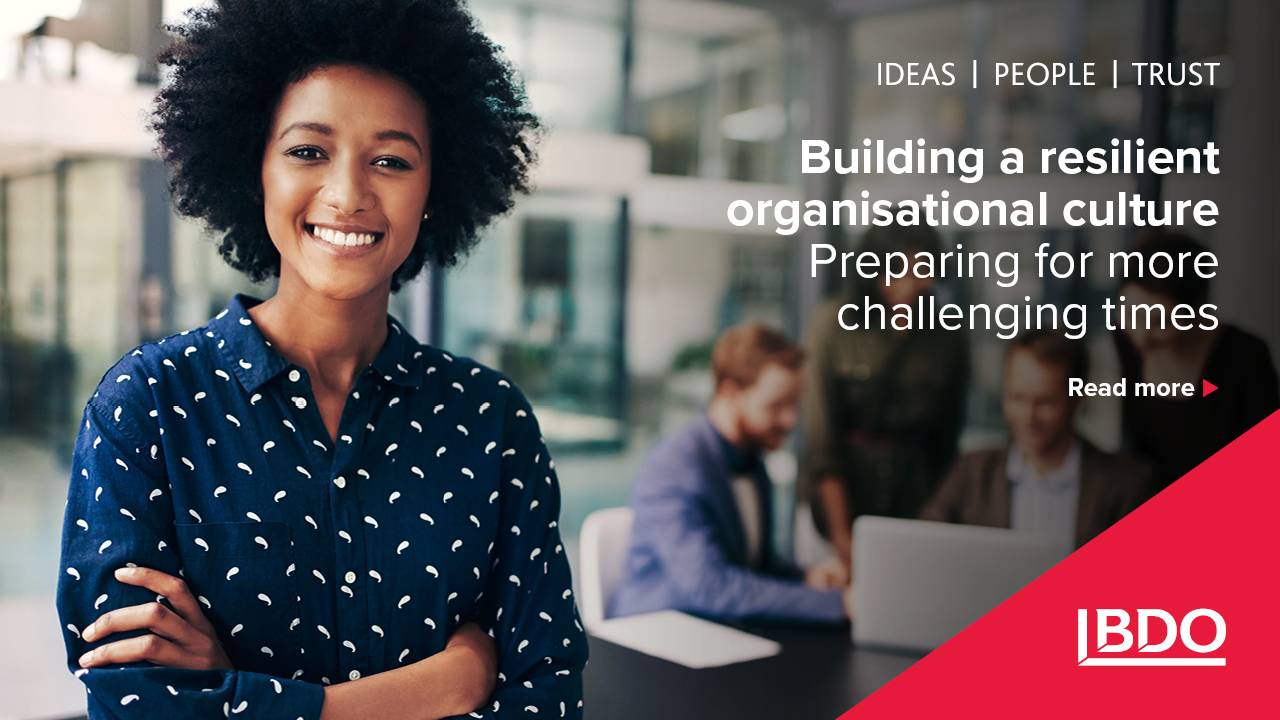 IDEAS | PEOPLE | TRUST

Building a resilient organisational culture
Preparing for more challenging times

Read more

BDO